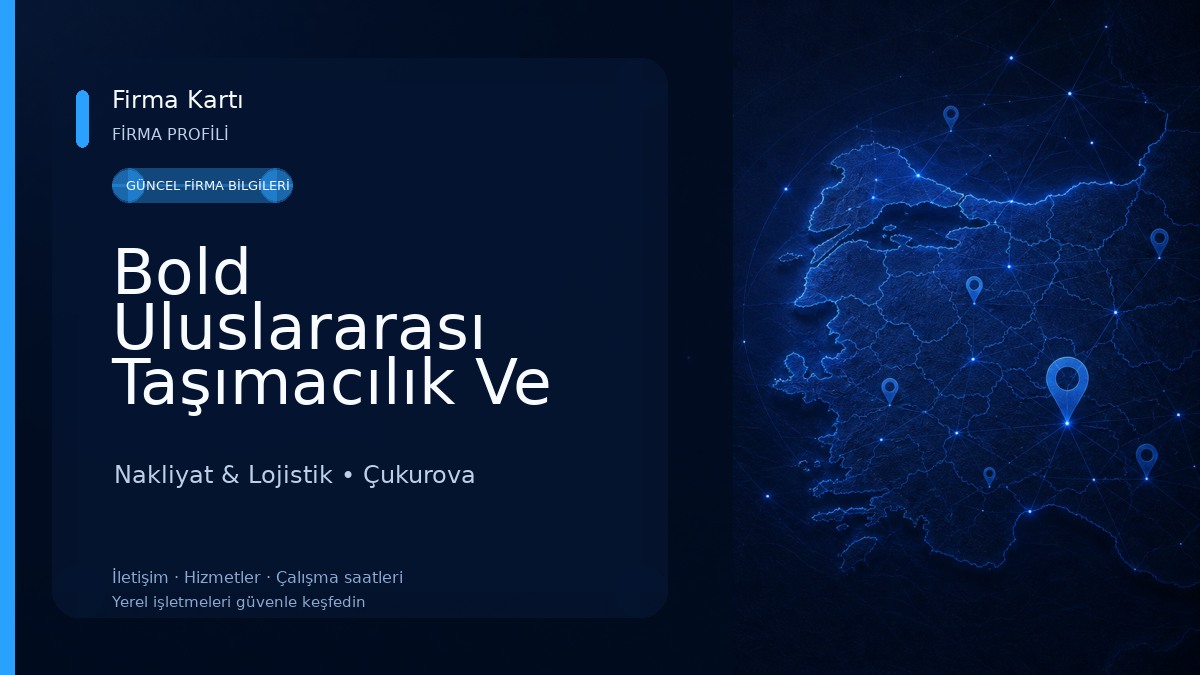 Firma Kartı
FİRMA PROFİLİ
GÜNCEL FİRMA BİLGİLERİ
Bold Uluslararası Taşımacılık Ve
Nakliyat & Lojistik • Çukurova
İletişim · Hizmetler · Çalışma saatleri
Yerel işletmeleri güvenle keşfedin